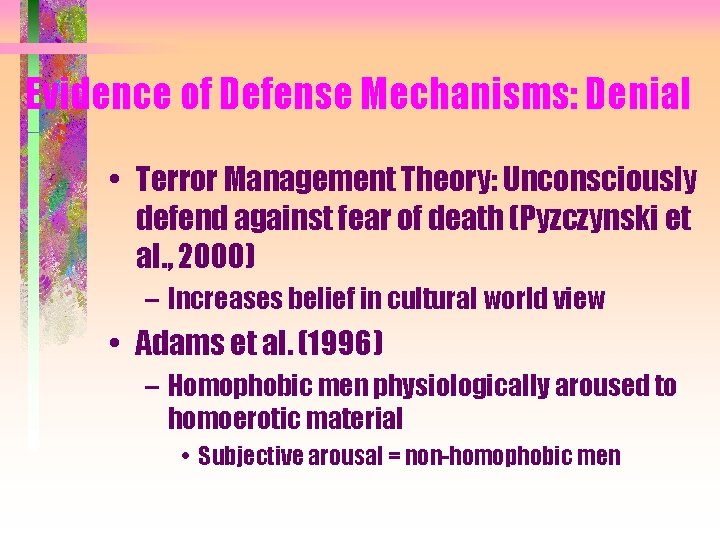 Evidence of Defense Mechanisms: Denial

• Terror Management Theory: Unconsciously defend against fear of death (Pyzczynski et al., 2000)

– Increases belief in cultural world view

• Adams et al. (1996)

– Homophobic men physiologically aroused to homoerotic material

• Subjective arousal = non-homophobic men